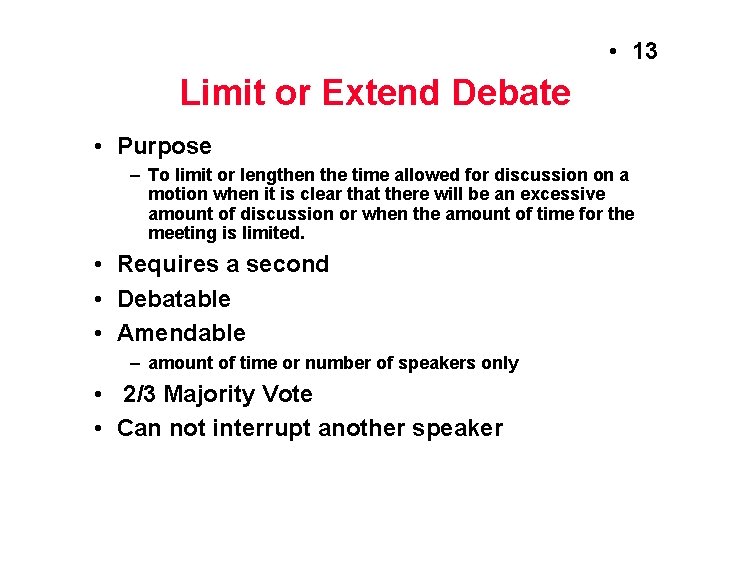 • 13

Limit or Extend Debate

• Purpose
– To limit or lengthen the time allowed for discussion on a motion when it is clear that there will be an excessive amount of discussion or when the amount of time for the meeting is limited.

• Requires a second
• Debatable
• Amendable
– amount of time or number of speakers only
• 2/3 Majority Vote
• Can not interrupt another speaker